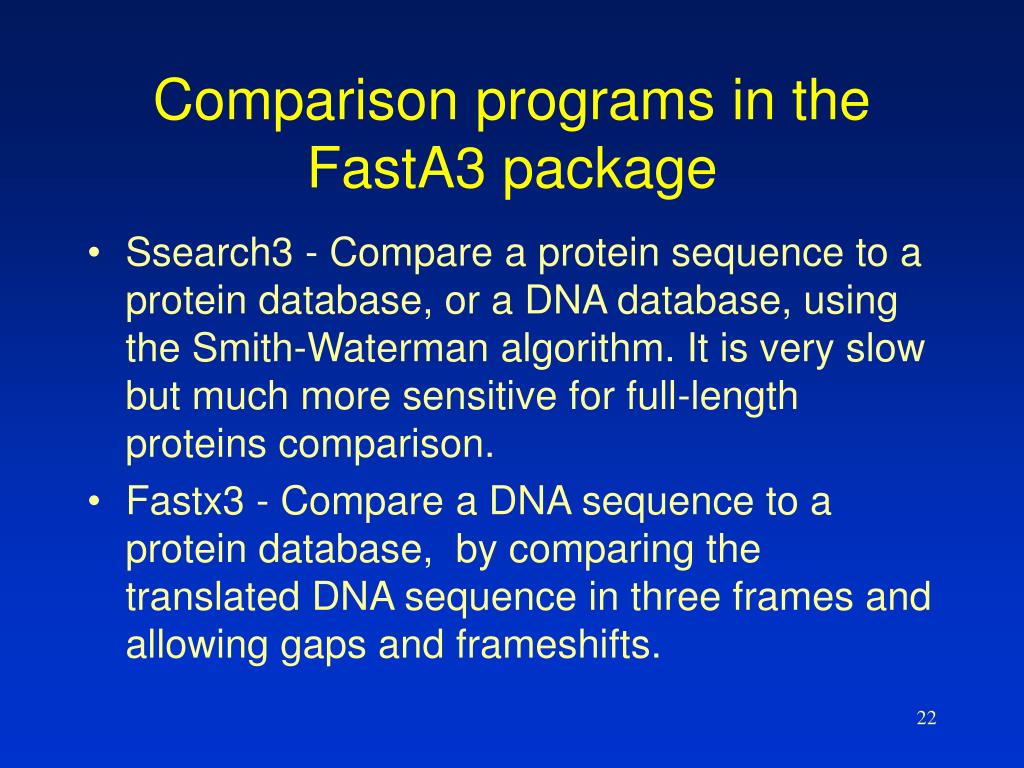 Comparison programs in the FastA3 package

• Ssearch3 - Compare a protein sequence to a protein database, or a DNA database, using the Smith-Waterman algorithm. It is very slow but much more sensitive for full-length proteins comparison.

• Fastx3 - Compare a DNA sequence to a protein database, by comparing the translated DNA sequence in three frames and allowing gaps and frameshifts.

22